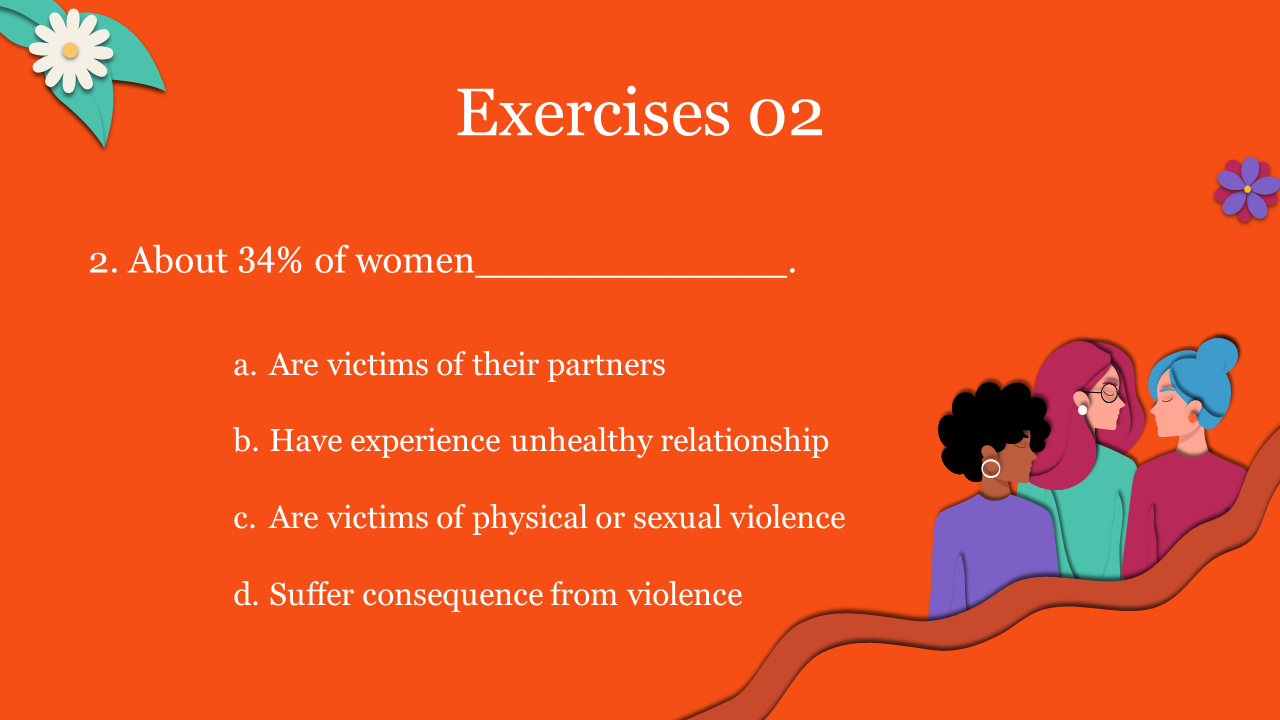 Exercises 02

2. About 34% of women______________.

a. Are victims of their partners

b. Have experience unhealthy relationship

c. Are victims of physical or sexual violence

d. Suffer consequence from violence